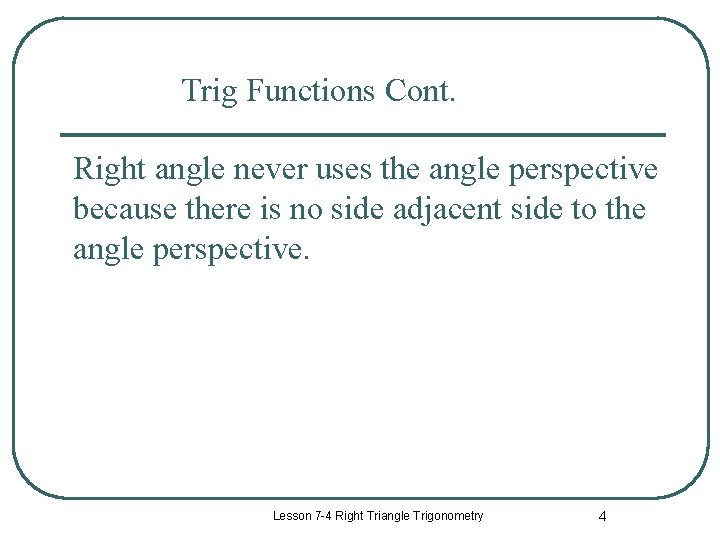 Trig Functions Cont.

Right angle never uses the angle perspective because there is no side adjacent side to the angle perspective.

Lesson 7-4 Right Triangle Trigonometry

4